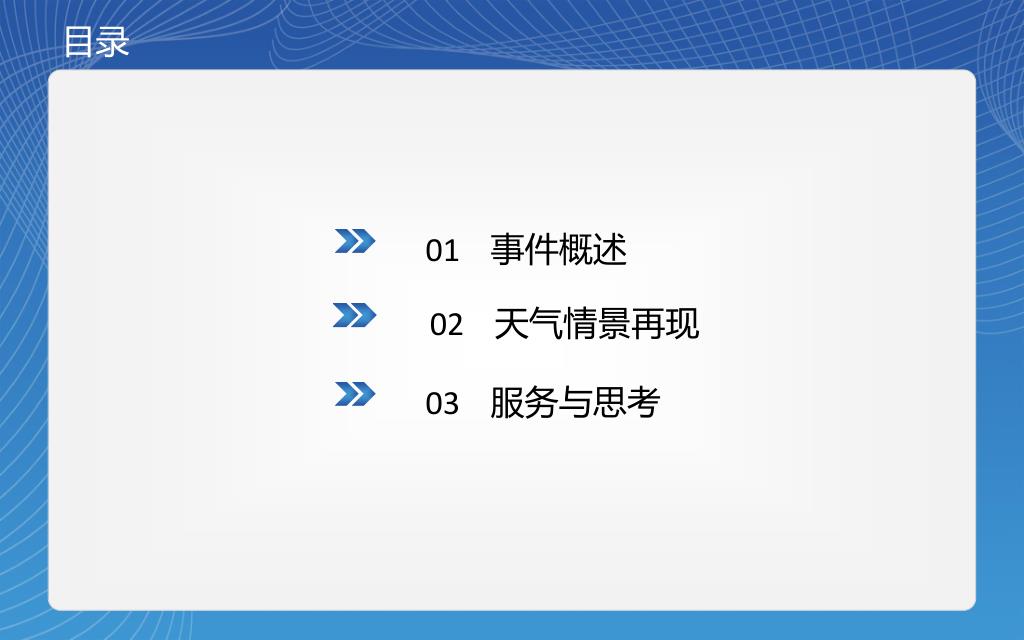 目录

01 事件概述

02 天气情景再现

03 服务与思考